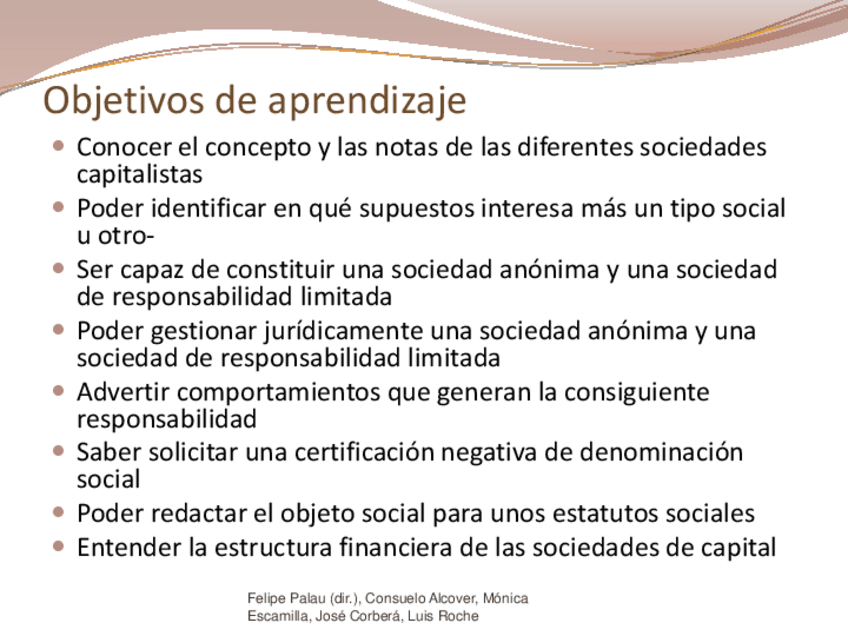 Objetivos de aprendizaje

- Conocer el concepto y las notas de las diferentes sociedades capitalistas
- Poder identificar en qué supuestos interesa más un tipo social u otro-
- Ser capaz de constituir una sociedad anónima y una sociedad de responsabilidad limitada
- Poder gestionar jurídicamente una sociedad anónima y una sociedad de responsabilidad limitada
- Advertir comportamientos que generan la consiguiente responsabilidad
- Saber solicitar una certificación negativa de denominación social
- Poder redactar el objeto social para unos estatutos sociales
- Entender la estructura financiera de las sociedades de capital

Felipe Palau (dir.), Consuelo Alcover, Mónica Escamilla, José Corberá, Luis Roche